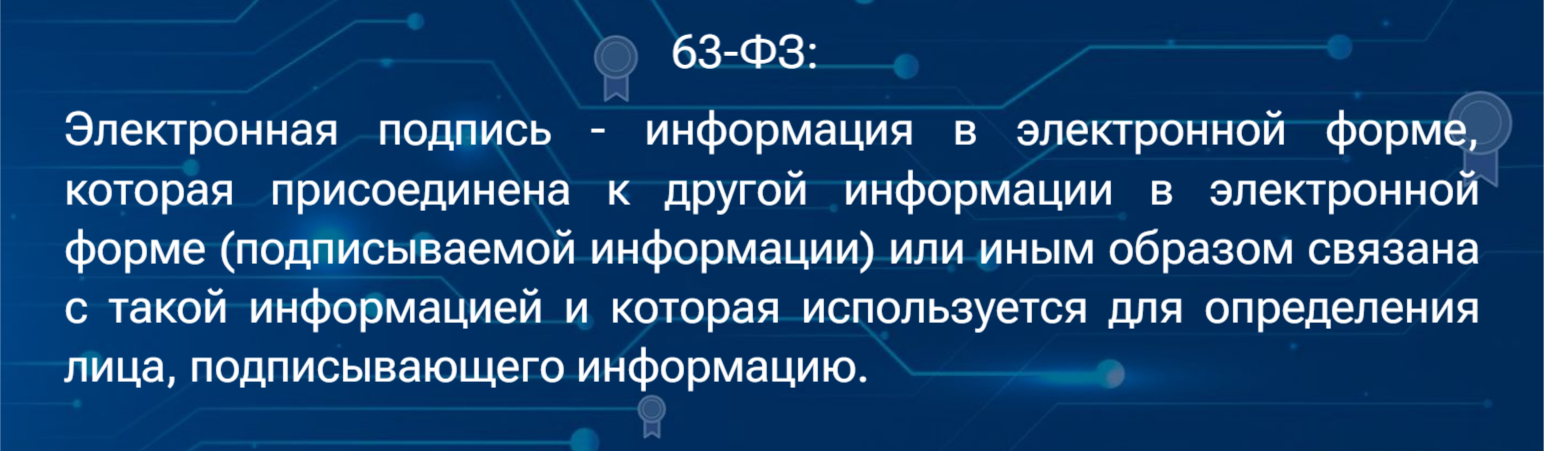 63-ФЗ:

Электронная подпись - информация в электронной форме, которая присоединена к другой информации в электронной форме (подписываемой информации) или иным образом связана с такой информацией и которая используется для определения лица, подписывающего информацию.